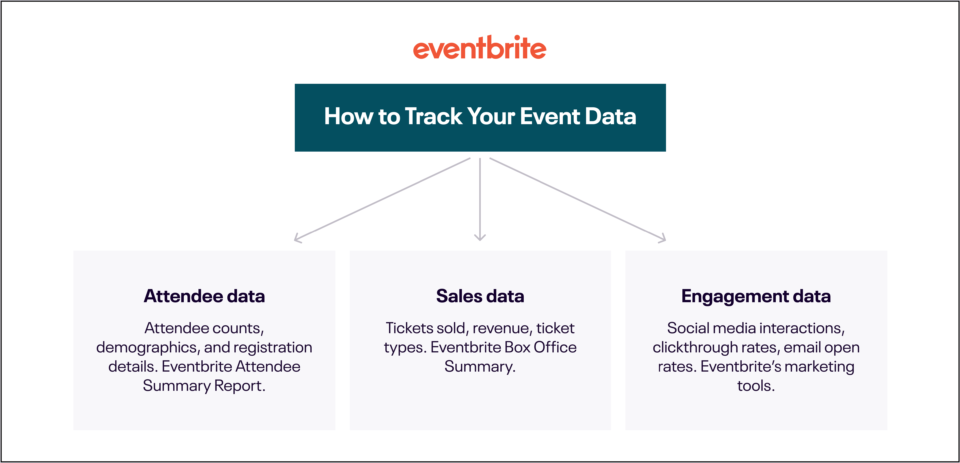 eventbrite

How to Track Your Event Data

Attendee data

Attendee counts, demographics, and registration details. Eventbrite Attendee Summary Report.

Sales data

Tickets sold, revenue, ticket types. Eventbrite Box Office Summary.

Engagement data

Social media interactions, clickthrough rates, email open rates. Eventbrite's marketing tools.